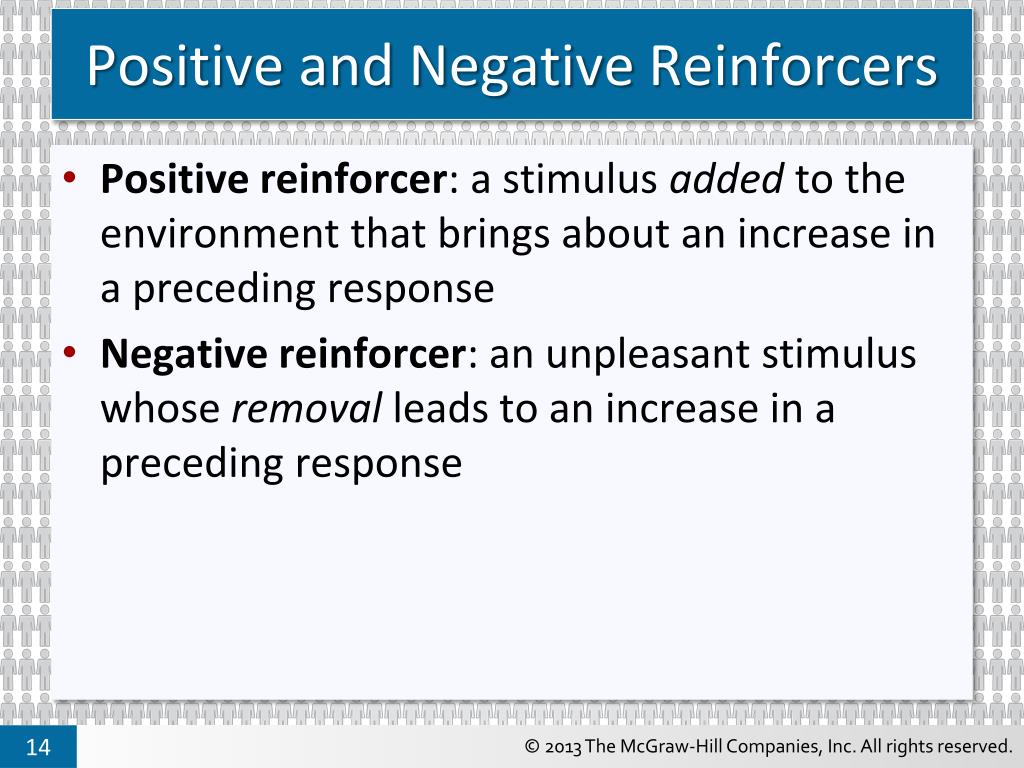 Positive and Negative Reinforcers

• Positive reinforcer: a stimulus added to the environment that brings about an increase in a preceding response

• Negative reinforcer: an unpleasant stimulus whose removal leads to an increase in a preceding response

14

© 2013 The McGraw-Hill Companies, Inc. All rights reserved.